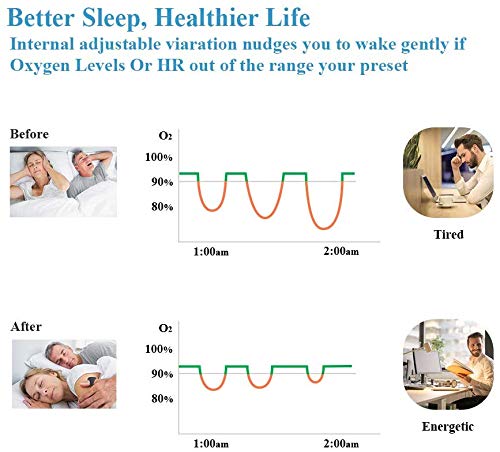 Better Sleep, Healthier Life

Internal adjustable viaration nudges you to wake gently if Oxygen Levels Or HR out of the range your preset

Before

$O_2$
100%
90%
80%
1:00am
2:00am

Tired

After

$O_2$
100%
90%
80%
1:00am
2:00am

Energetic